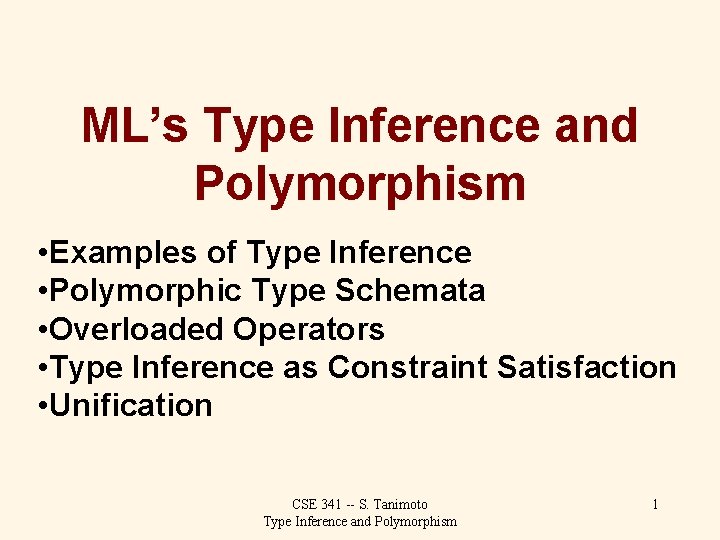 ML’s Type Inference and Polymorphism

•Examples of Type Inference
•Polymorphic Type Schemata
•Overloaded Operators
•Type Inference as Constraint Satisfaction
•Unification

CSE 341 -- S. Tanimoto
Type Inference and Polymorphism

1